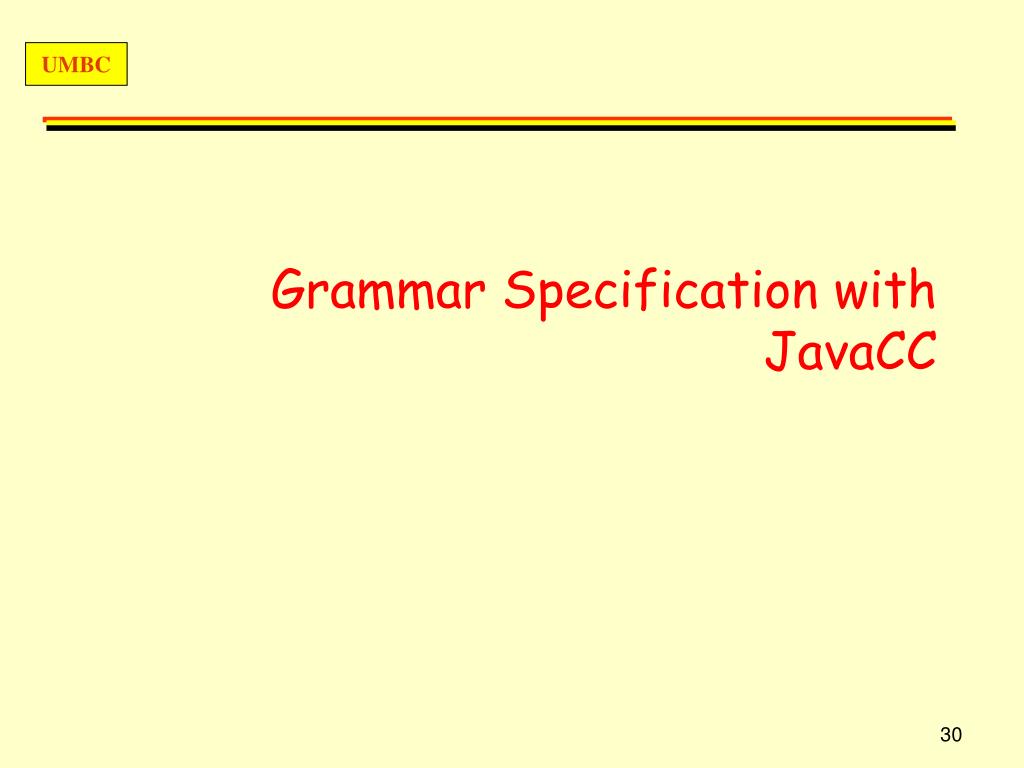 UMBC

Grammar Specification with JavaCC

30